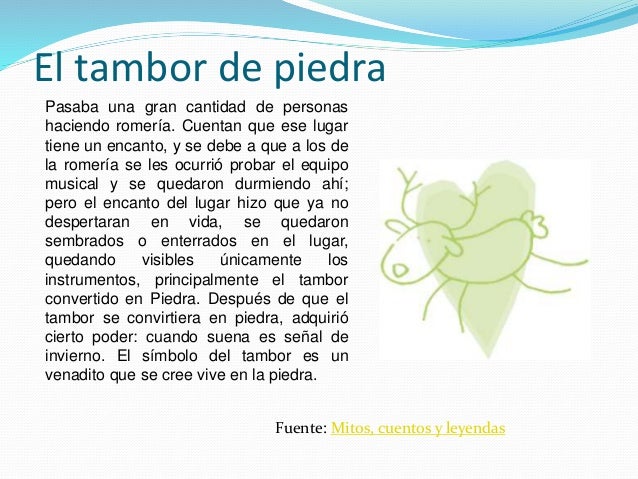 El tambor de piedra

Pasaba una gran cantidad de personas haciendo romería. Cuentan que ese lugar tiene un encanto, y se debe a que a los de la romería se les ocurrió probar el equipo musical y se quedaron durmiendo ahí; pero el encanto del lugar hizo que ya no despertaran en vida, se quedaron sembrados o enterrados en el lugar, quedando visibles únicamente los instrumentos, principalmente el tambor convertido en Piedra. Después de que el tambor se convirtiera en piedra, adquirió cierto poder: cuando suena es señal de invierno. El símbolo del tambor es un venadito que se cree vive en la piedra.

Fuente: Mitos, cuentos y leyendas